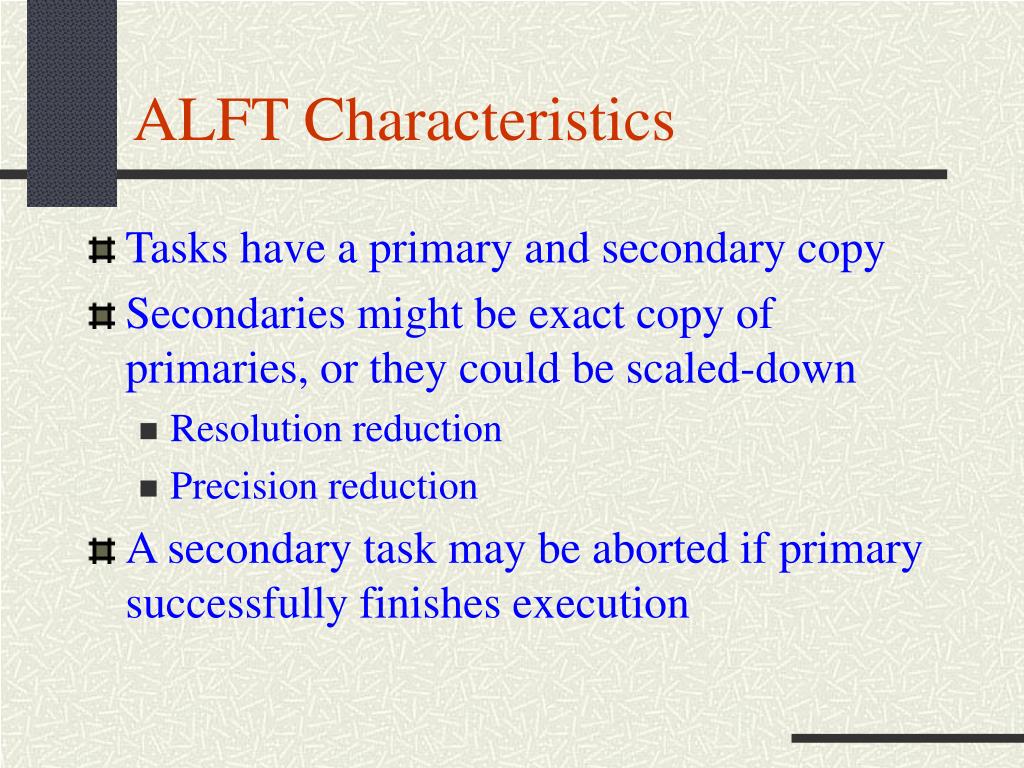 ALFT Characteristics

Tasks have a primary and secondary copy

Secondaries might be exact copy of primaries, or they could be scaled-down

Resolution reduction

Precision reduction

A secondary task may be aborted if primary successfully finishes execution